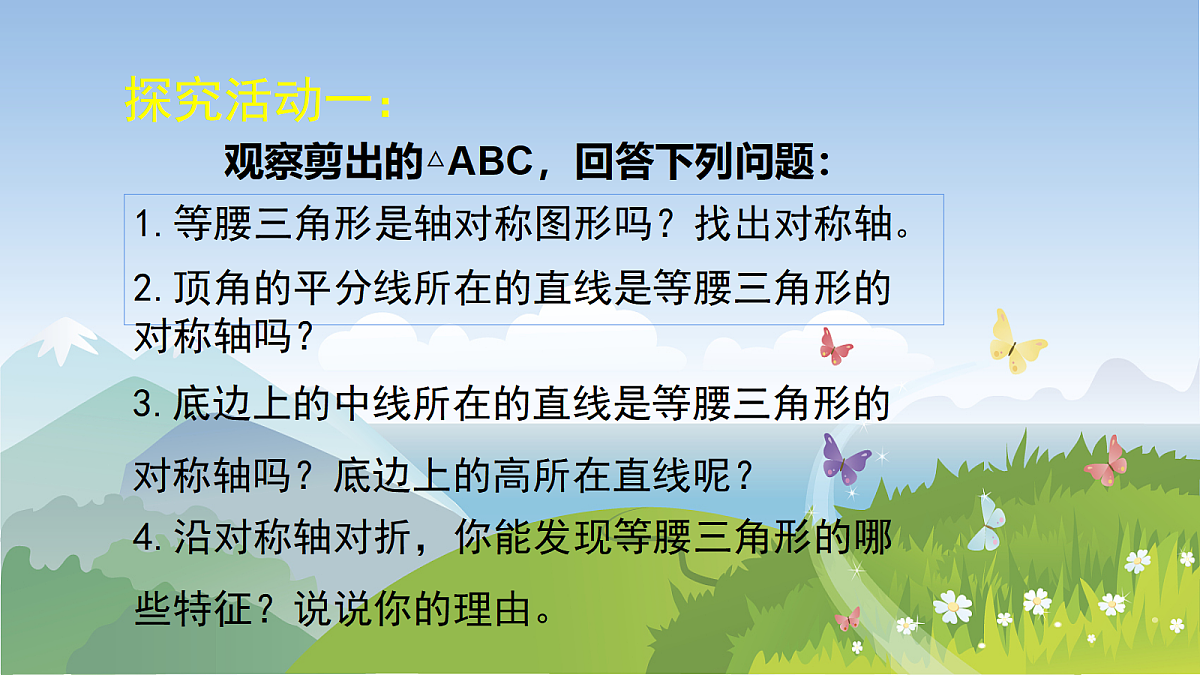 探究活动一：

观察剪出的△ABC，回答下列问题：

1. 等腰三角形是轴对称图形吗？找出对称轴。

2. 顶角的平分线所在的直线是等腰三角形的对称轴吗？

3. 底边上的中线所在的直线是等腰三角形的对称轴吗？底边上的高所在直线呢？

4. 沿对称轴对折，你能发现等腰三角形的哪些特征？说说你的理由。